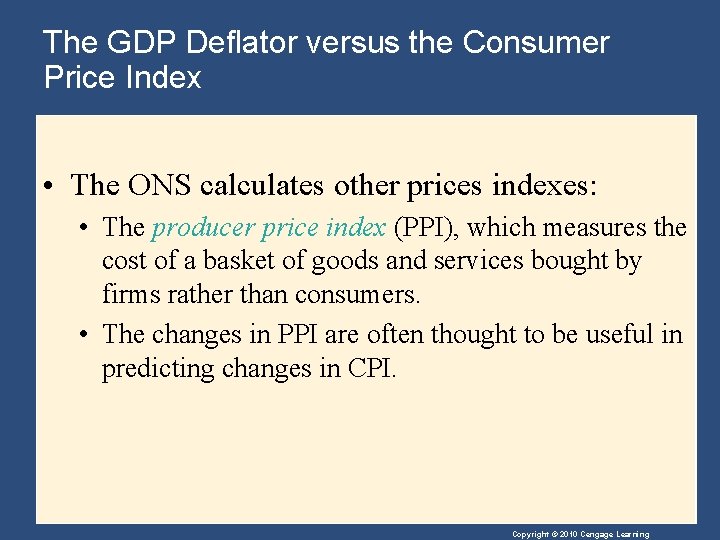 The GDP Deflator versus the Consumer Price Index

• The ONS calculates other prices indexes:

• The producer price index (PPI), which measures the cost of a basket of goods and services bought by firms rather than consumers.

• The changes in PPI are often thought to be useful in predicting changes in CPI.

Copyright © 2010 Cengage Learning